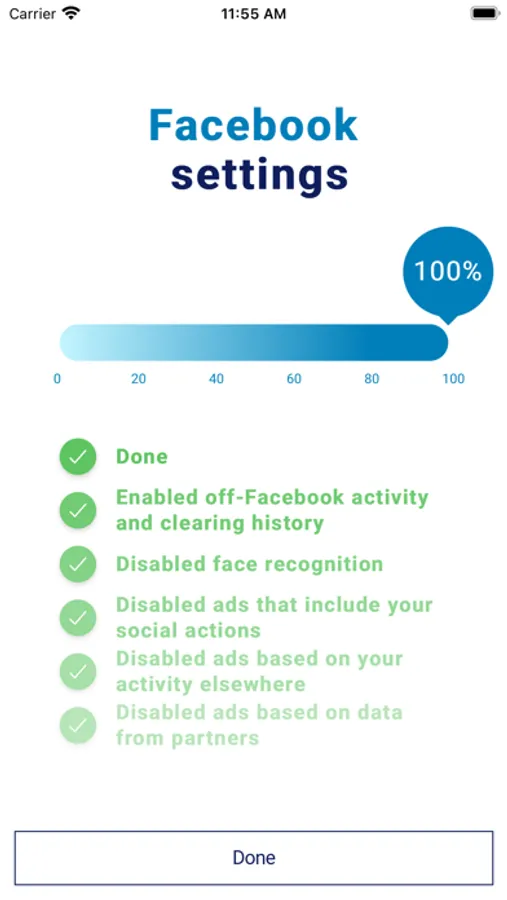 Carrier 11:55 AM

Facebook settings

100%

0 20 40 60 80 100

Done

Enabled off-Facebook activity and clearing history

Disabled face recognition

Disabled ads that include your social actions

Disabled ads based on your activity elsewhere

Disabled ads based on data from partners

Done